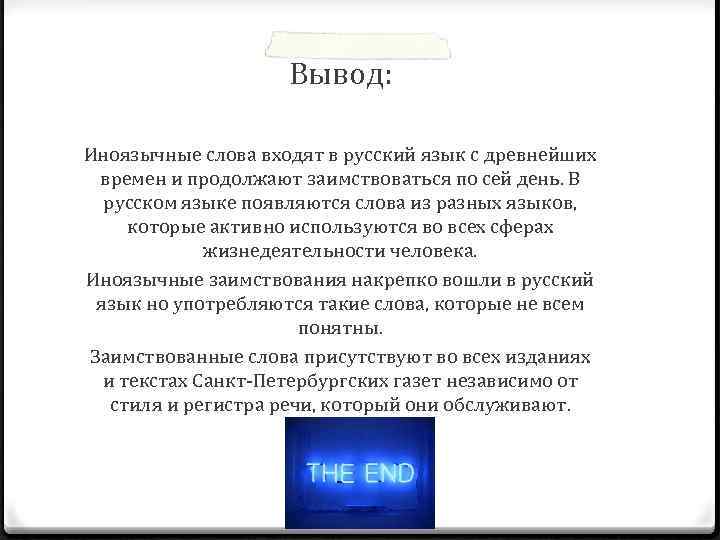 Вывод:

Иноязычные слова входят в русский язык с древнейших времен и продолжают заимствоваться по сей день. В русском языке появляются слова из разных языков, которые активно используются во всех сферах жизнедеятельности человека.

Иноязычные заимствования накрепко вошли в русский язык но употребляются такие слова, которые не всем понятны.

Заимствованные слова присутствуют во всех изданиях и текстах Санкт-Петербургских газет независимо от стиля и регистра речи, который они обслуживают.

THE END